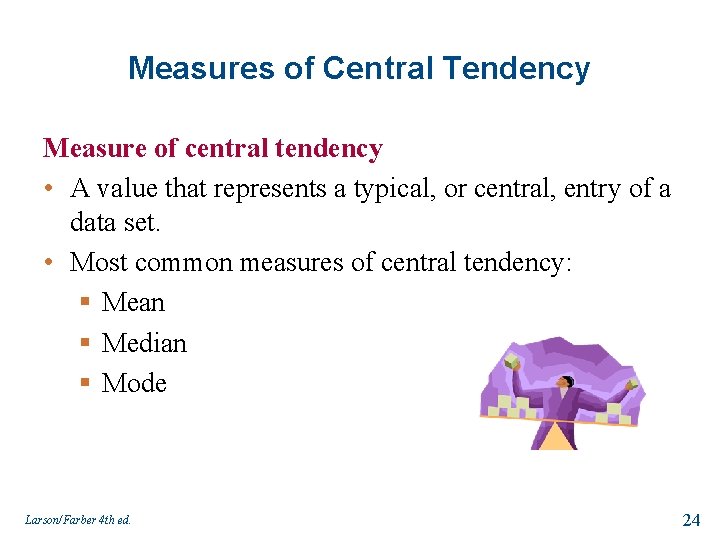 Measures of Central Tendency

Measure of central tendency

• A value that represents a typical, or central, entry of a data set.

• Most common measures of central tendency:

▪ Mean

▪ Median

▪ Mode

Larson/Farber 4th ed.

24